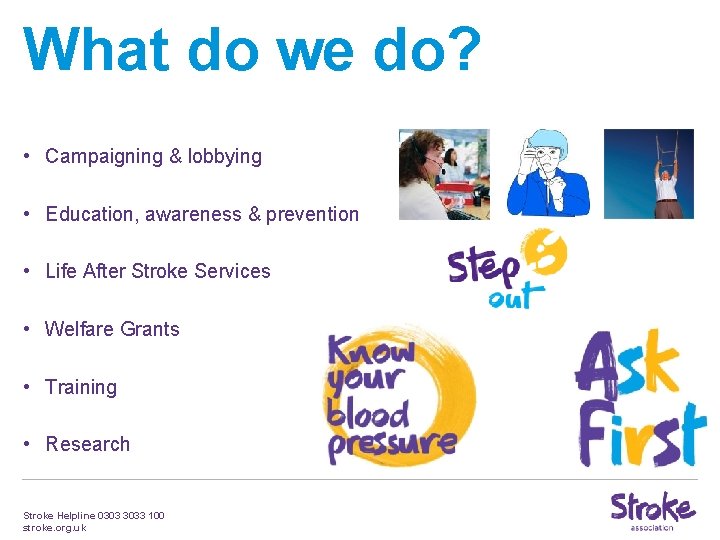 What do we do?

• Campaigning & lobbying

• Education, awareness & prevention

• Life After Stroke Services

• Welfare Grants

• Training

• Research

Step out

Know your blood pressure

Ask First

Stroke Helpline 0303 3033 100
stroke.org.uk

Stroke association